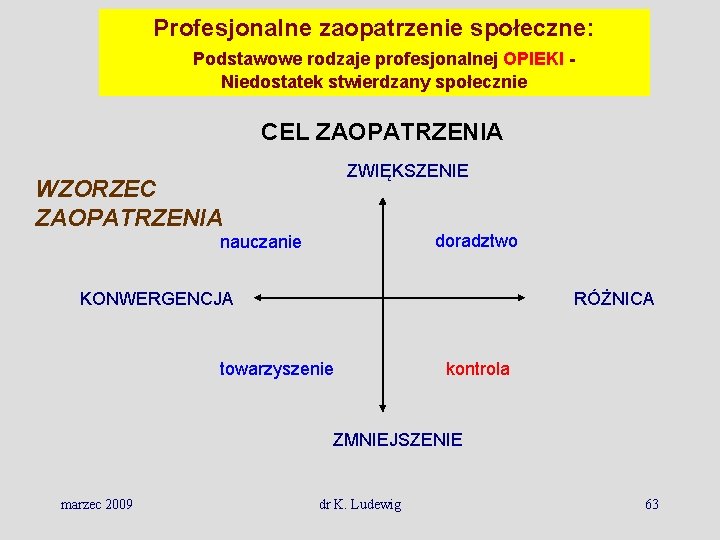 Profesjonalne zaopatrzenie społeczne:
Podstawowe rodzaje profesjonalnej OPIEKI - Niedostatek stwierdzany społecznie

CEL ZAOPATRZENIA

WZORZEC ZAOPATRZENIA

ZWIĘKSZENIE

nauczanie

doradztwo

KONWERGENCJA

RÓŻNICA

towarzyszenie

kontrola

ZMNIEJSZENIE

marzec 2009

dr K. Ludewig

63